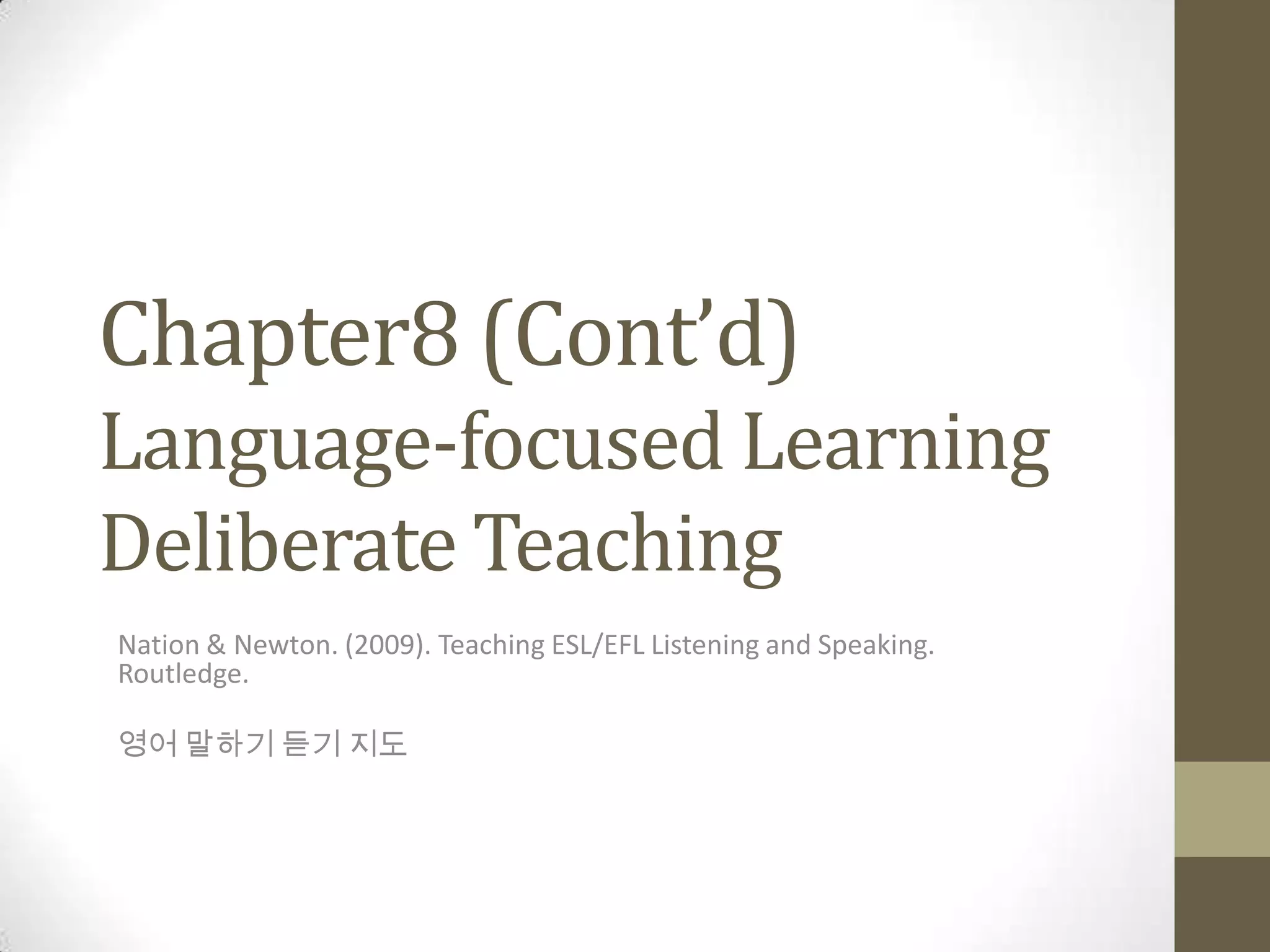 Chapter8 (Cont'd)
Language-focused Learning
Deliberate Teaching

Nation & Newton. (2009). Teaching ESL/EFL Listening and Speaking. Routledge.

영어 말하기 듣기 지도